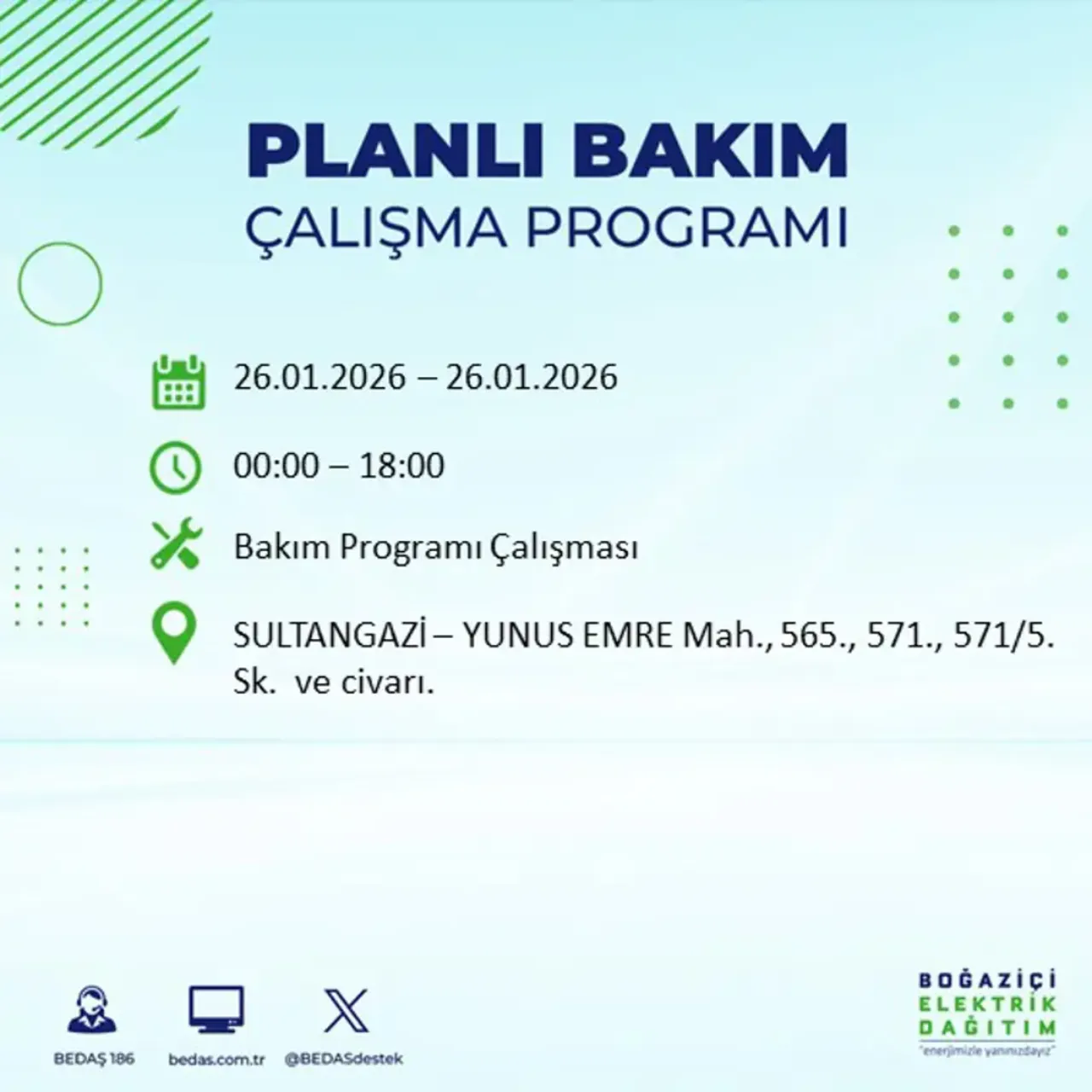 PLANLI BAKIM
ÇALIŞMA PROGRAMI

26.01.2026 – 26.01.2026

00:00 – 18:00

Bakım Programı Çalışması

SULTANGAZİ – YUNUS EMRE Mah., 565., 571., 571/5. Sk. ve civarı.

BEDAŞ 186
bedas.com.tr
@BEDASdestek

BOĞAZİÇİ
ELEKTRİK
DAĞITIM
"enerjimizle yanınızdayız"